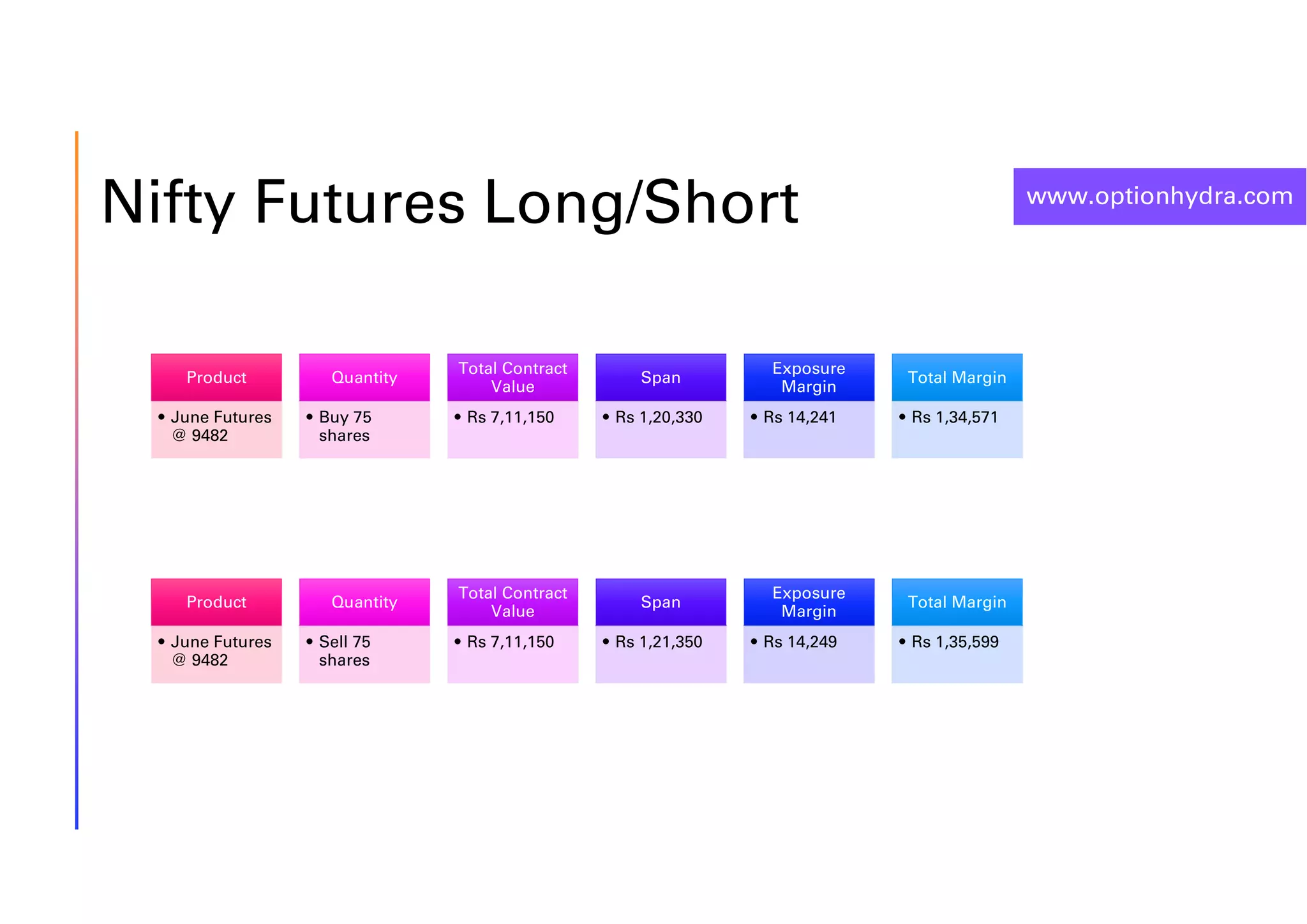 Nifty Futures Long/Short

www.optionhydra.com

| Product | Quantity | Total Contract Value | Span | Exposure Margin | Total Margin |
|---|---|---|---|---|---|
| • June Futures @ 9482 | • Buy 75 shares | • Rs 7,11,150 | • Rs 1,20,330 | • Rs 14,241 | • Rs 1,34,571 |

| Product | Quantity | Total Contract Value | Span | Exposure Margin | Total Margin |
|---|---|---|---|---|---|
| • June Futures @ 9482 | • Sell 75 shares | • Rs 7,11,150 | • Rs 1,21,350 | • Rs 14,249 | • Rs 1,35,599 |